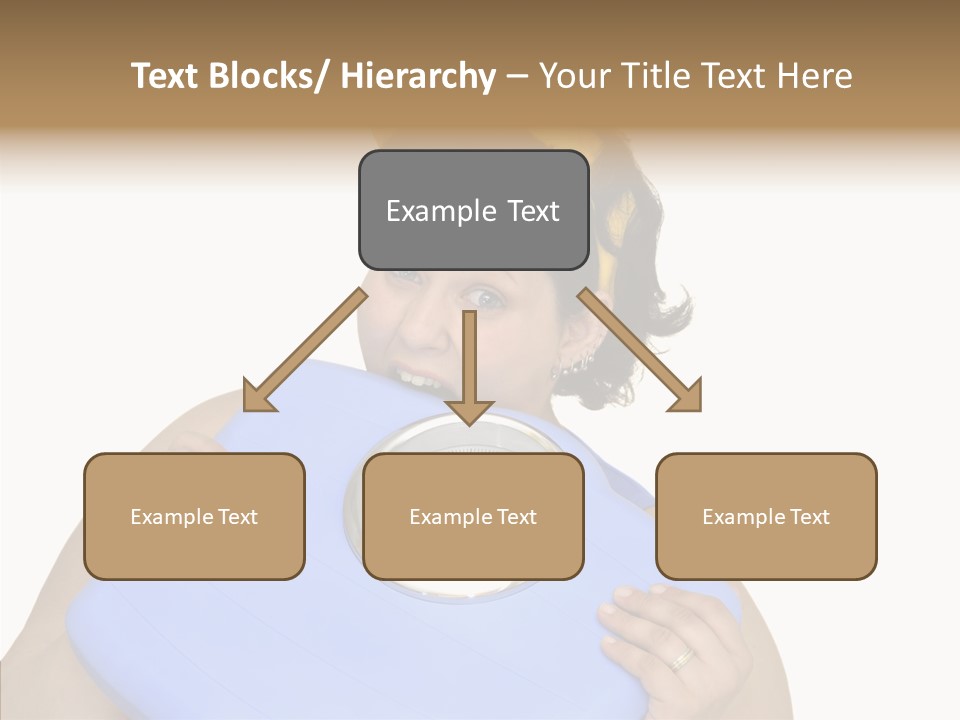 Text Blocks/ Hierarchy – Your Title Text Here

Example Text

Example Text

Example Text

Example Text